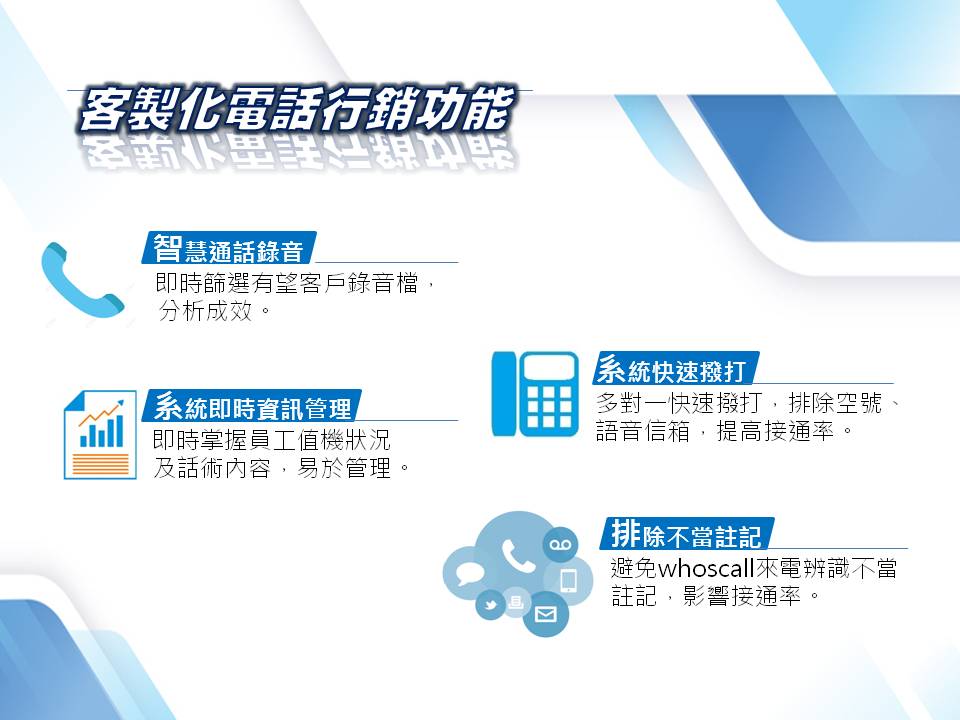 客製化電話行銷功能

智慧通話錄音
即時篩選有望客戶錄音檔，分析成效。

系統即時資訊管理
即時掌握員工值機狀況及話術內容，易於管理。

系統快速撥打
多對一快速撥打，排除空號、語音信箱，提高接通率。

排除不當註記
避免whoscall來電辨識不當註記，影響接通率。